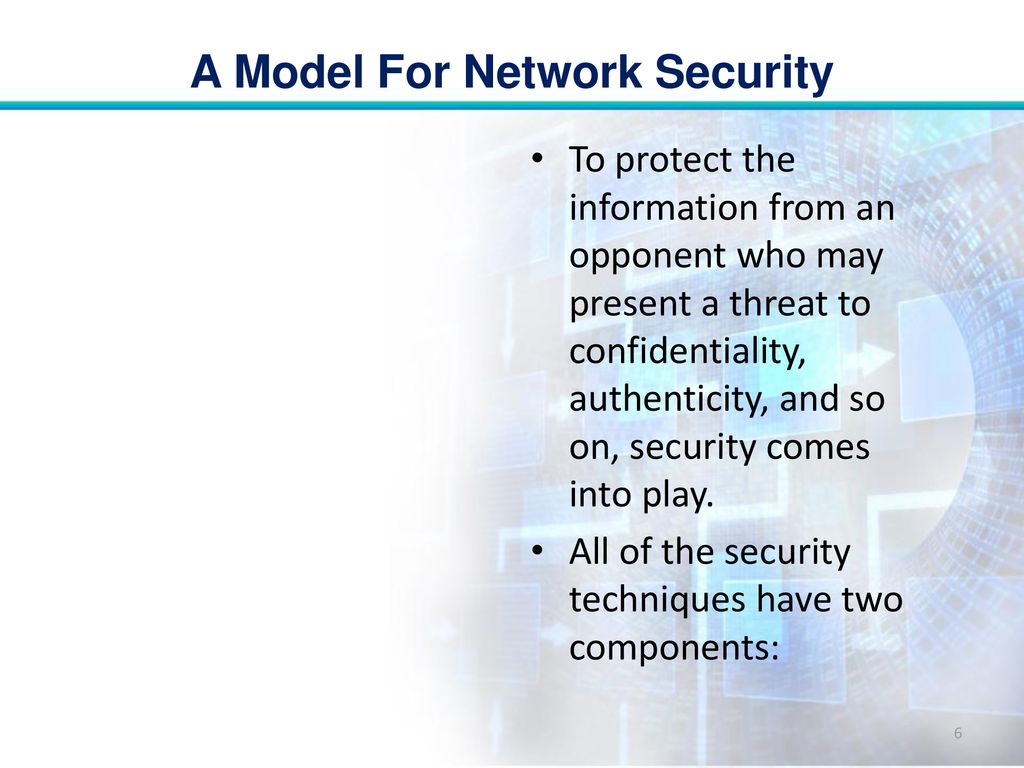 A Model For Network Security

• To protect the information from an opponent who may present a threat to confidentiality, authenticity, and so on, security comes into play.

• All of the security techniques have two components:

6